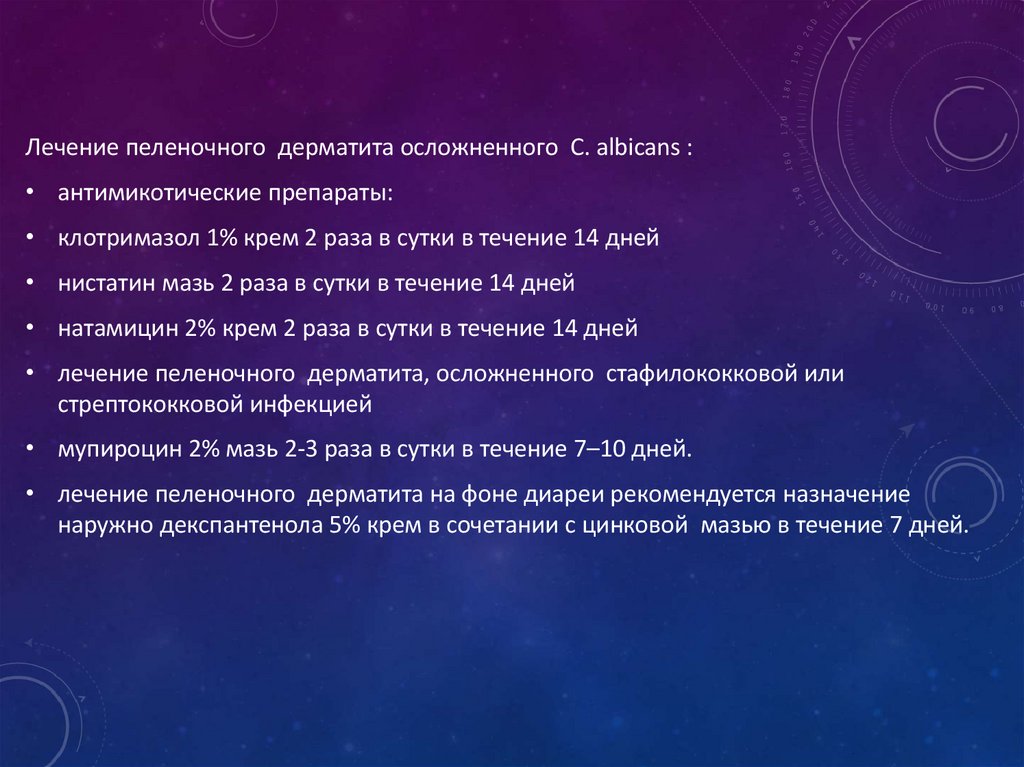 Лечение пеленочного дерматита осложненного C. albicans :

• антимикотические препараты:

• клотримазол 1% крем 2 раза в сутки в течение 14 дней

• нистатин мазь 2 раза в сутки в течение 14 дней

• натамицин 2% крем 2 раза в сутки в течение 14 дней

• лечение пеленочного дерматита, осложненного стафилококковой или стрептококковой инфекцией

• мупироцин 2% мазь 2-3 раза в сутки в течение 7–10 дней.

• лечение пеленочного дерматита на фоне диареи рекомендуется назначение наружно декспантенола 5% крем в сочетании с цинковой мазью в течение 7 дней.